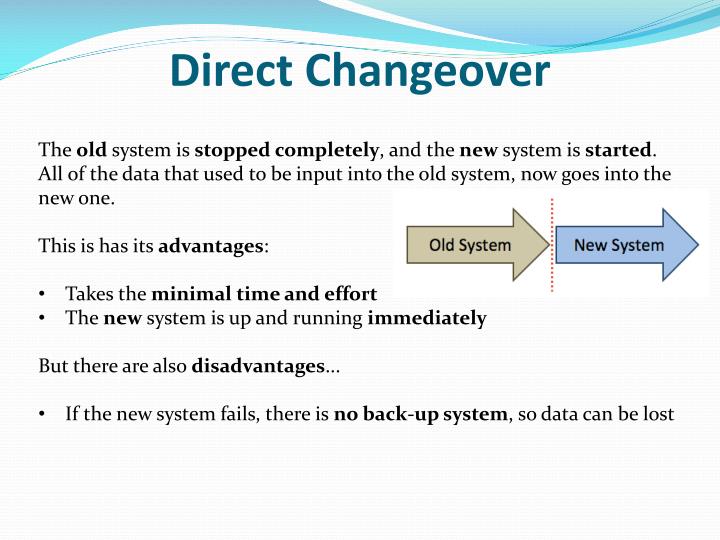 Direct Changeover

The old system is stopped completely, and the new system is started. All of the data that used to be input into the old system, now goes into the new one.

Old System

New System

This is has its advantages:

• Takes the minimal time and effort
• The new system is up and running immediately

But there are also disadvantages...

• If the new system fails, there is no back-up system, so data can be lost